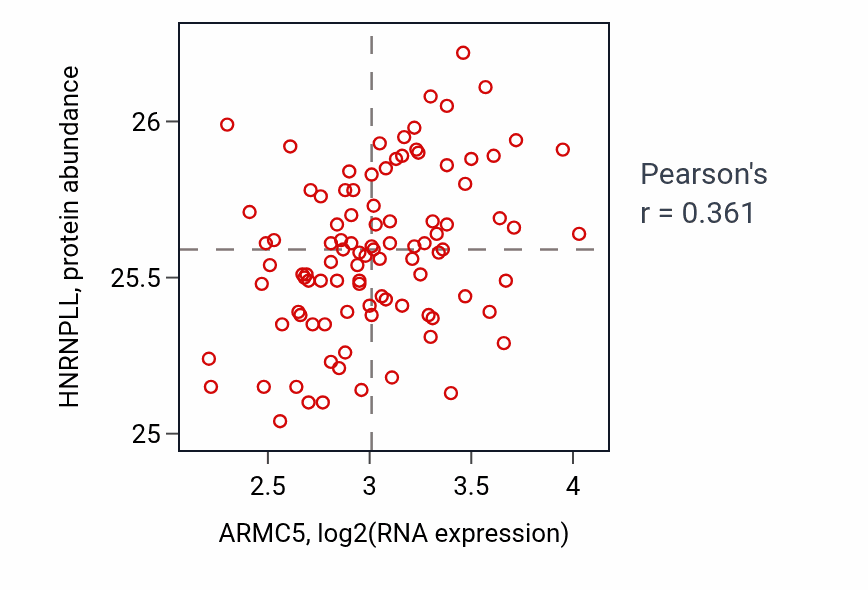 HNRNPLL, protein abundance

26
25.5
25

2.5
3
3.5
4

ARMC5, log2(RNA expression)

Pearson's
r = 0.361